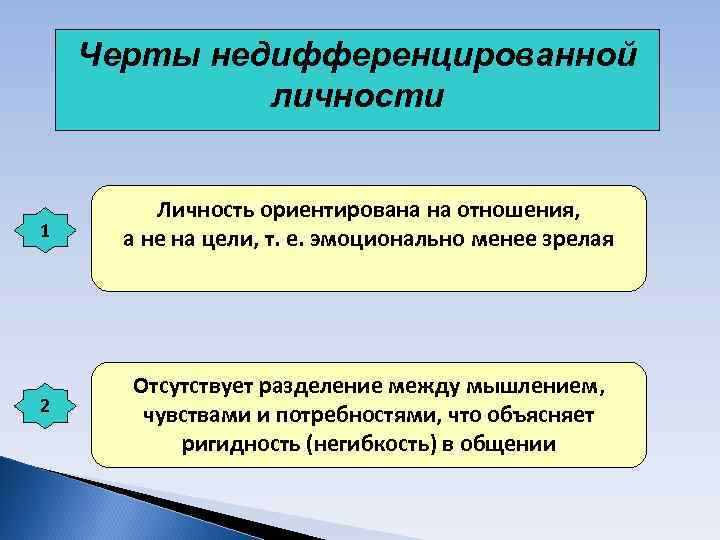 Черты недифференцированной личности

1

Личность ориентирована на отношения, а не на цели, т. е. эмоционально менее зрелая

2

Отсутствует разделение между мышлением, чувствами и потребностями, что объясняет ригидность (негибкость) в общении